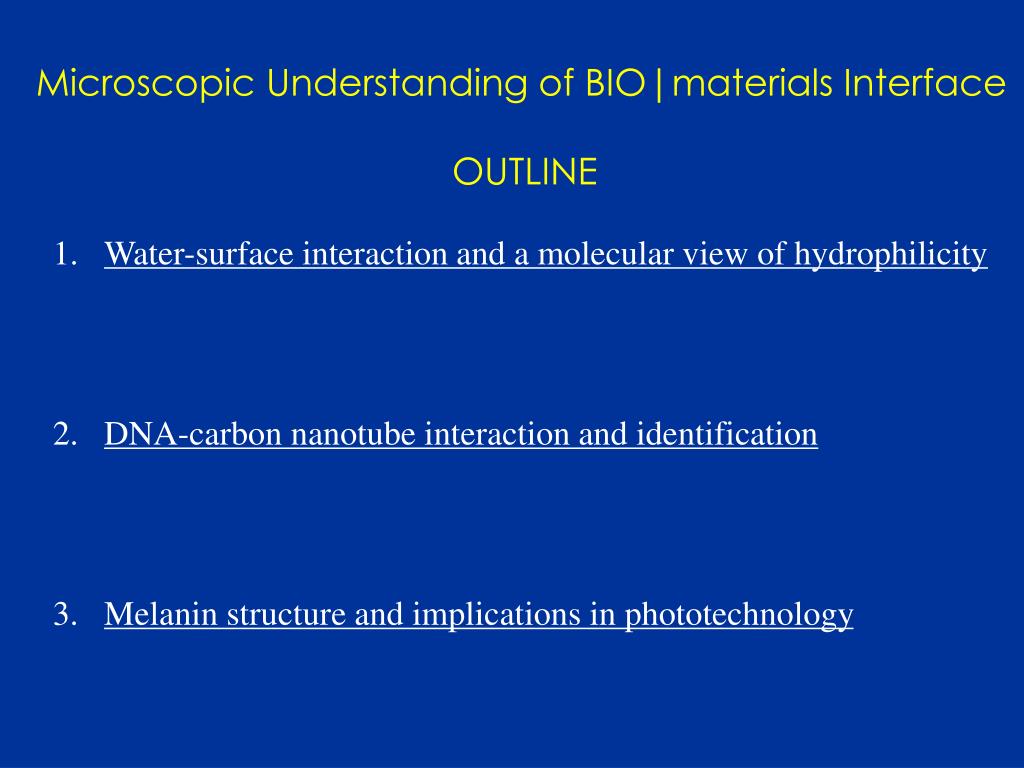 Microscopic Understanding of BIO|materials Interface

OUTLINE

1. Water-surface interaction and a molecular view of hydrophilicity

2. DNA-carbon nanotube interaction and identification

3. Melanin structure and implications in phototechnology